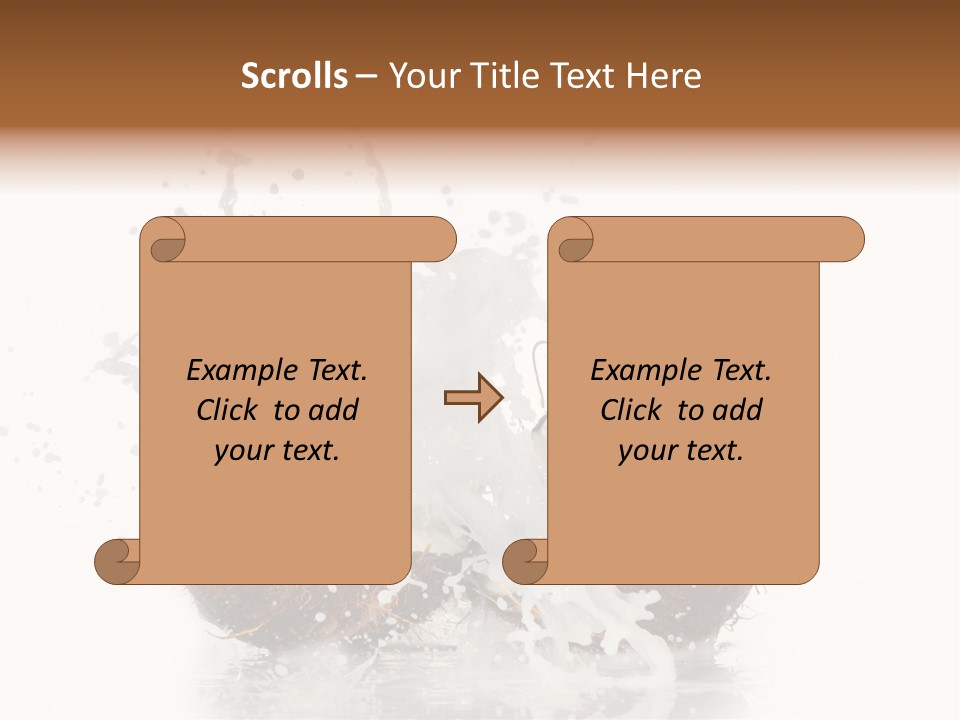 Scrolls – Your Title Text Here

Example Text. Click to add your text.

Example Text. Click to add your text.